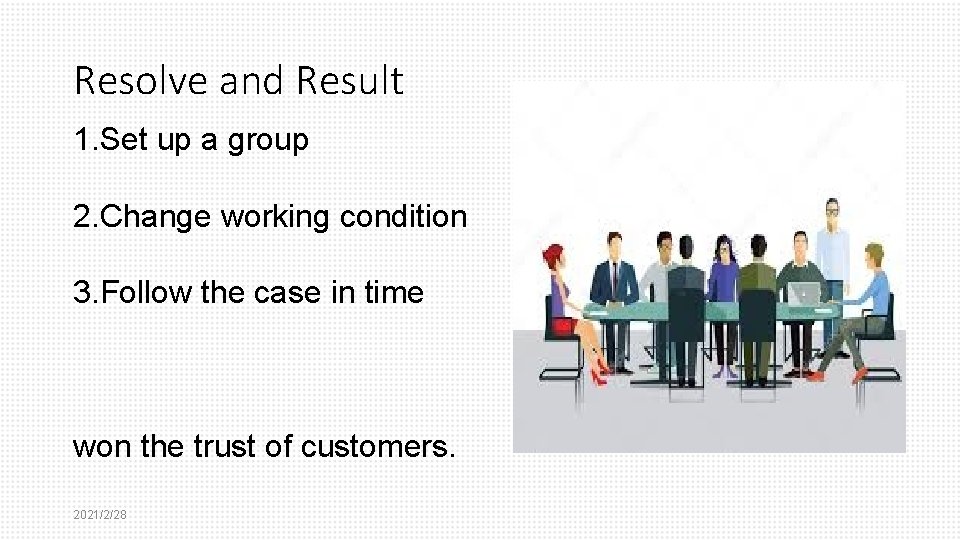 Resolve and Result

1.Set up a group

2.Change working condition

3.Follow the case in time

won the trust of customers.

2021/2/28